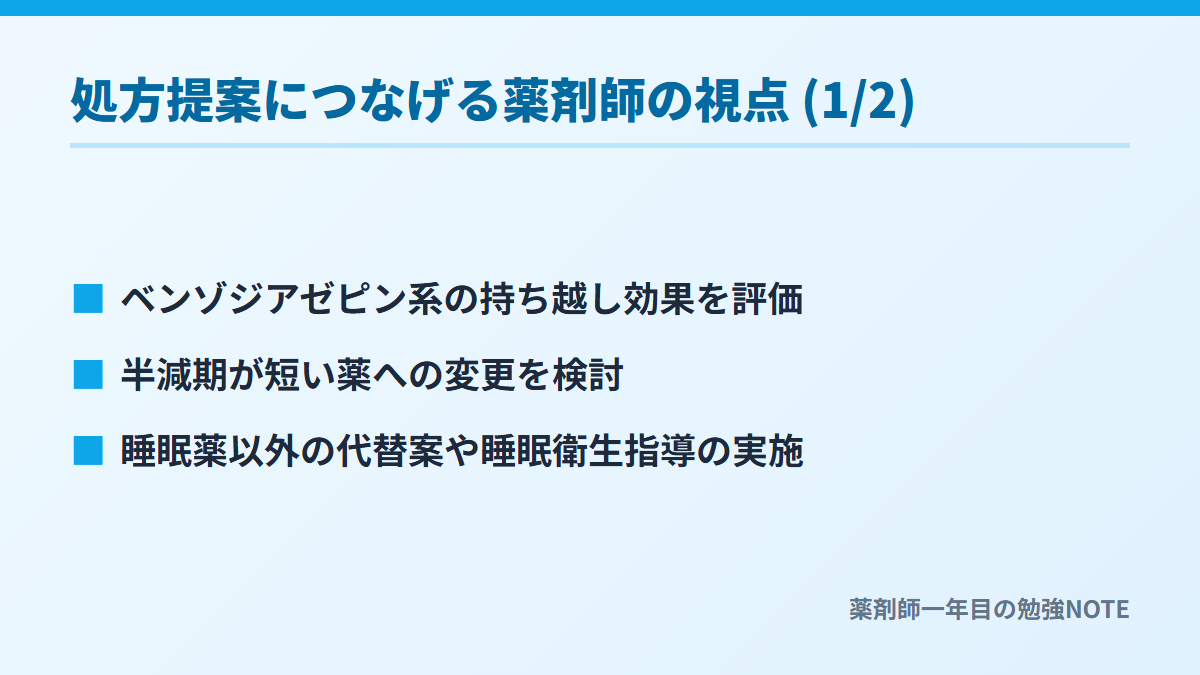 処方提案につなげる薬剤師の視点 (1/2)

■ ベンゾジアゼピン系の持ち越し効果を評価

■ 半減期が短い薬への変更を検討

■ 睡眠薬以外の代替案や睡眠衛生指導の実施

薬剤師一年目の勉強NOTE